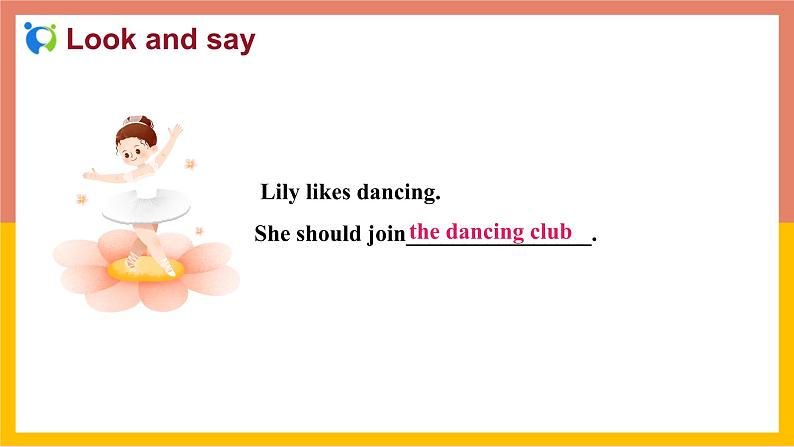 Look and say

Lily likes dancing.

She should join the dancing club.